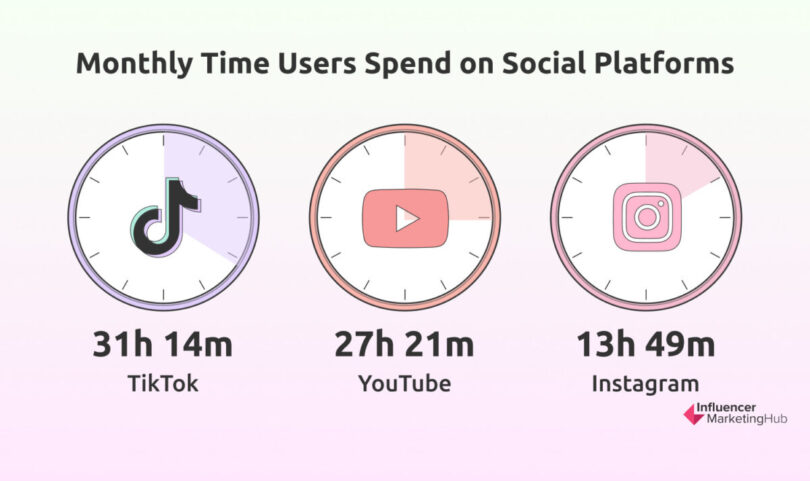 Monthly Time Users Spend on Social Platforms

31h 14m
TikTok

27h 21m
YouTube

13h 49m
Instagram

Influencer MarketingHub